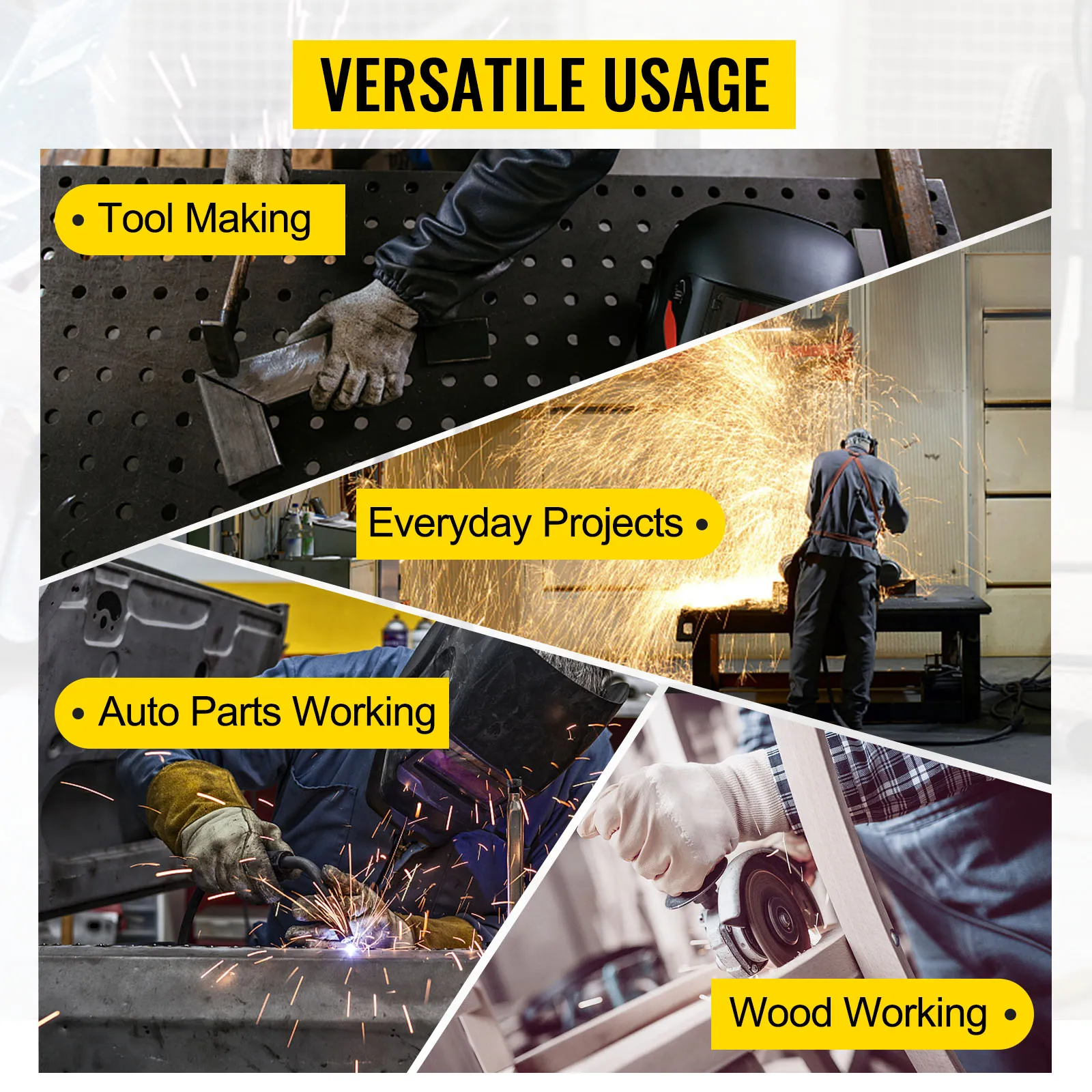 VERSATILE USAGE

• Tool Making

Everyday Projects •

• Auto Parts Working

Wood Working •